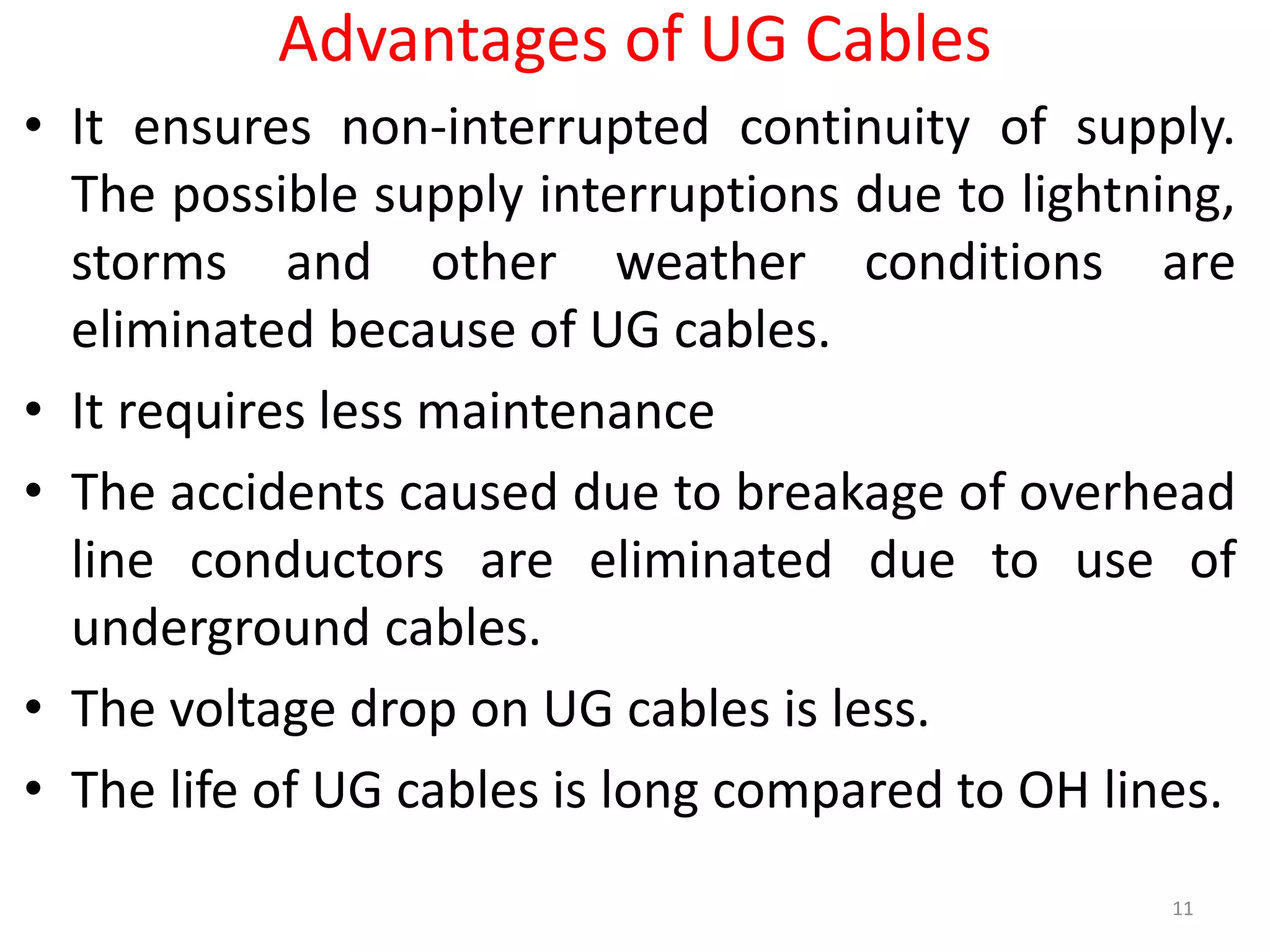 Advantages of UG Cables

• It ensures non-interrupted continuity of supply. The possible supply interruptions due to lightning, storms and other weather conditions are eliminated because of UG cables.

• It requires less maintenance

• The accidents caused due to breakage of overhead line conductors are eliminated due to use of underground cables.

• The voltage drop on UG cables is less.

• The life of UG cables is long compared to OH lines.

11